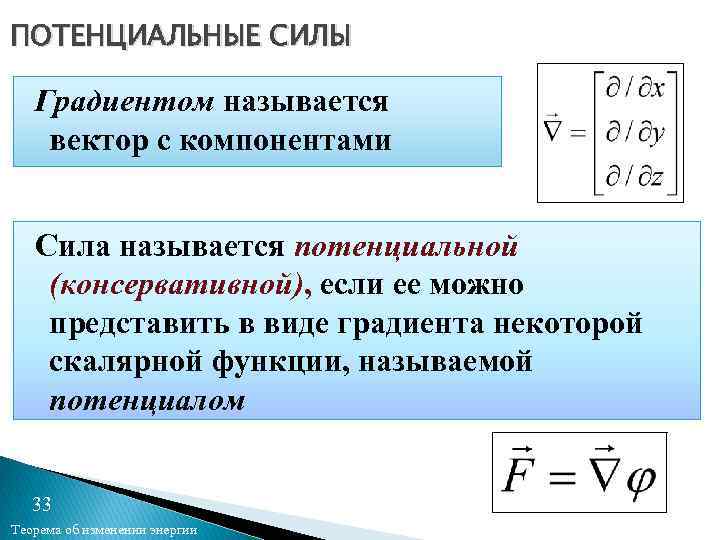 ПОТЕНЦИАЛЬНЫЕ СИЛЫ

Градиентом называется вектор с компонентами

$\vec{\nabla} = \begin{bmatrix} \partial / \partial x \\ \partial / \partial y \\ \partial / \partial z \end{bmatrix}$

Сила называется потенциальной (консервативной), если ее можно представить в виде градиента некоторой скалярной функции, называемой потенциалом

$\vec{F} = \vec{\nabla} \varphi$

33

Теорема об изменении энергии